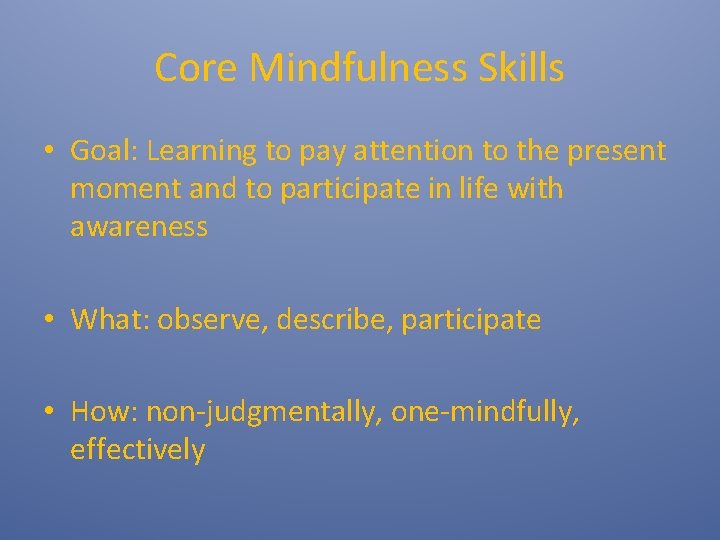 Core Mindfulness Skills

• Goal: Learning to pay attention to the present moment and to participate in life with awareness

• What: observe, describe, participate

• How: non-judgmentally, one-mindfully, effectively